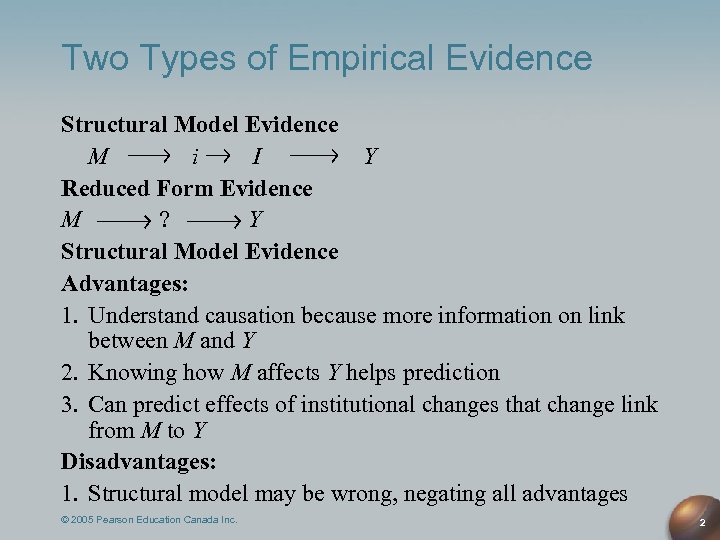 Two Types of Empirical Evidence

Structural Model Evidence

$M \longrightarrow i \rightarrow I \longrightarrow Y$

Reduced Form Evidence

$M \longrightarrow ? \longrightarrow Y$

Structural Model Evidence

Advantages:

1. Understand causation because more information on link between $M$ and $Y$
2. Knowing how $M$ affects $Y$ helps prediction
3. Can predict effects of institutional changes that change link from $M$ to $Y$

Disadvantages:

1. Structural model may be wrong, negating all advantages

© 2005 Pearson Education Canada Inc.

2